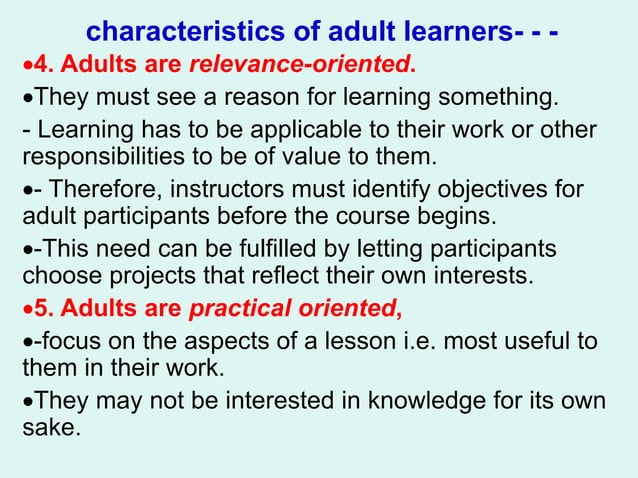 characteristics of adult learners- - -

•4. Adults are relevance-oriented.

•They must see a reason for learning something.

- Learning has to be applicable to their work or other responsibilities to be of value to them.

•- Therefore, instructors must identify objectives for adult participants before the course begins.

•-This need can be fulfilled by letting participants choose projects that reflect their own interests.

•5. Adults are practical oriented,

•-focus on the aspects of a lesson i.e. most useful to them in their work.

•They may not be interested in knowledge for its own sake.